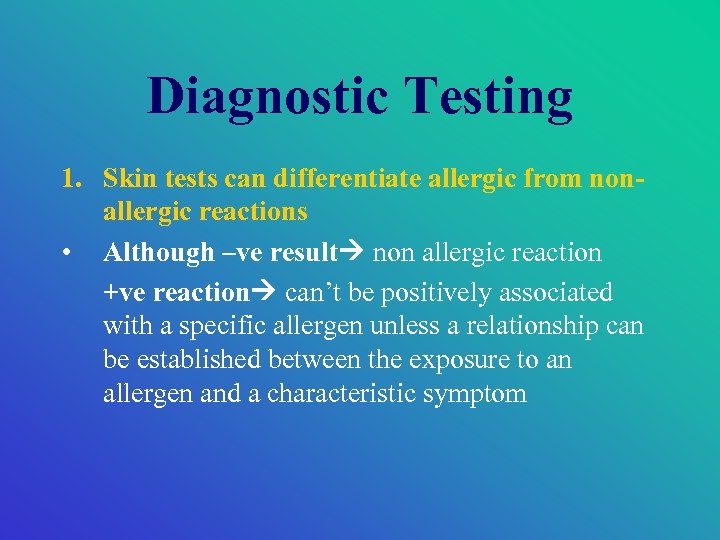 Diagnostic Testing

1. Skin tests can differentiate allergic from non-allergic reactions

• Although –ve result→ non allergic reaction

+ve reaction→ can't be positively associated with a specific allergen unless a relationship can be established between the exposure to an allergen and a characteristic symptom